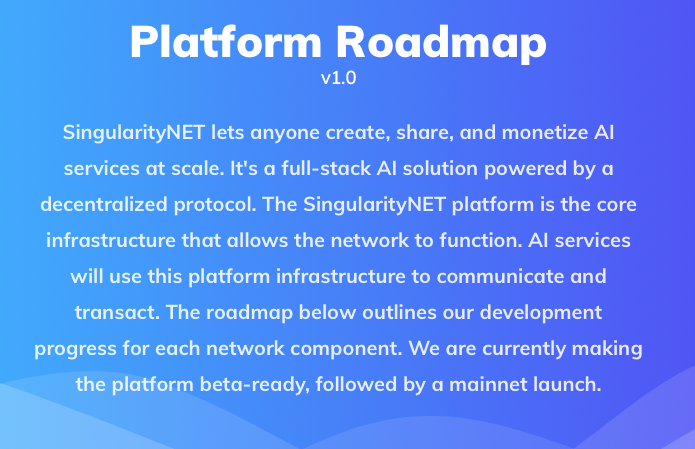 Platform Roadmap
v1.0

SingularityNET lets anyone create, share, and monetize AI services at scale. It's a full-stack AI solution powered by a decentralized protocol. The SingularityNET platform is the core infrastructure that allows the network to function. AI services will use this platform infrastructure to communicate and transact. The roadmap below outlines our development progress for each network component. We are currently making the platform beta-ready, followed by a mainnet launch.